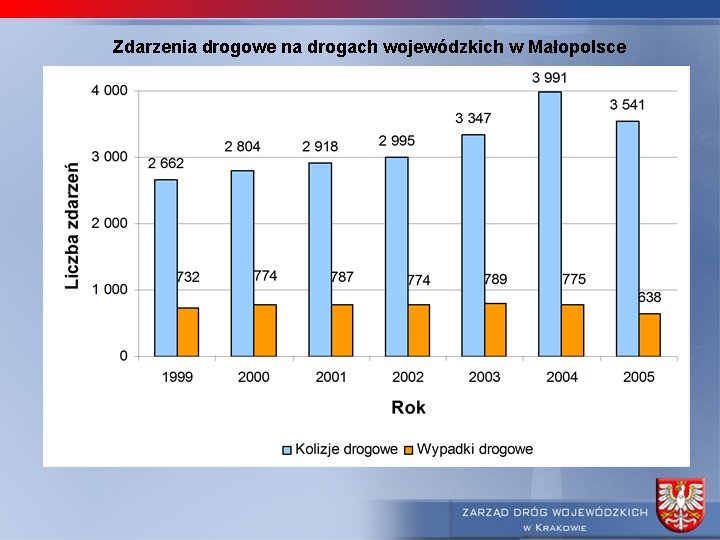 Zdarzenia drogowe na drogach wojewódzkich w Małopolsce

Liczba zdarzeń

4 000
3 000
2 000
1 000
0

2 662
732
2 804
774
2 918
787
2 995
774
3 347
789
3 991
775
3 541
638

1999
2000
2001
2002
2003
2004
2005

Rok

Kolizje drogowe
Wypadki drogowe

ZARZĄD DRÓG WOJEWÓDZKICH
W KRAKOWIE